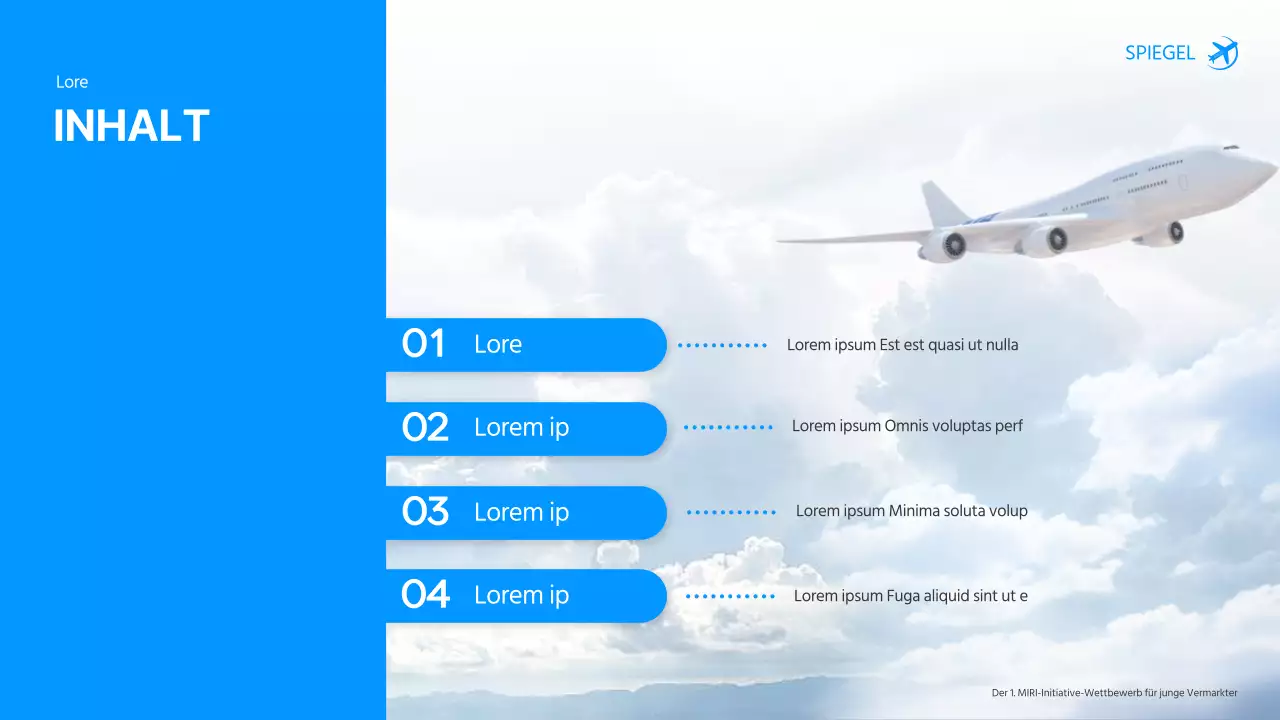 Lore
INHALT

SPIEGEL

01 Lore
Lorem ipsum Est est quasi ut nulla

02 Lorem ip
Lorem ipsum Omnis voluptas perf

03 Lorem ip
Lorem ipsum Minima soluta volup

04 Lorem ip
Lorem ipsum Fuga aliquid sint ut e

Der 1. MIRI-Initiative-Wettbewerb für junge Vermarkter